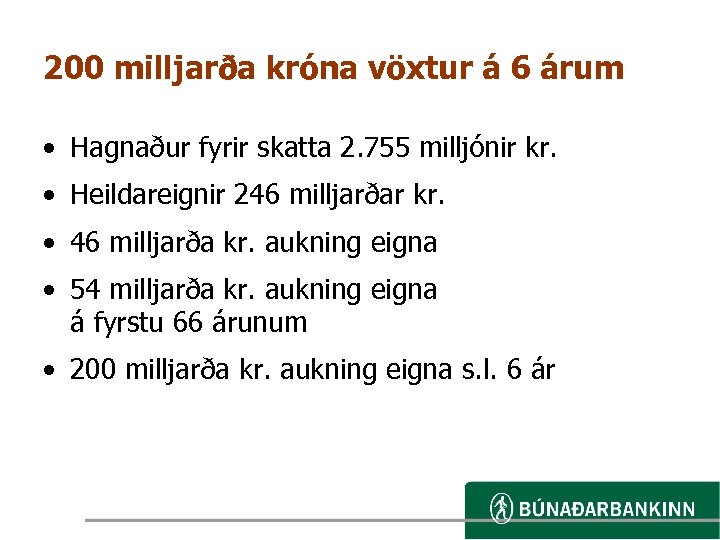 200 milljarða króna vöxtur á 6 árum

• Hagnaður fyrir skatta 2.755 milljónir kr.
• Heildareignir 246 milljarðar kr.
• 46 milljarða kr. aukning eigna
• 54 milljarða kr. aukning eigna á fyrstu 66 árunum
• 200 milljarða kr. aukning eigna s.l. 6 ár

BÚNAÐARBANKINN